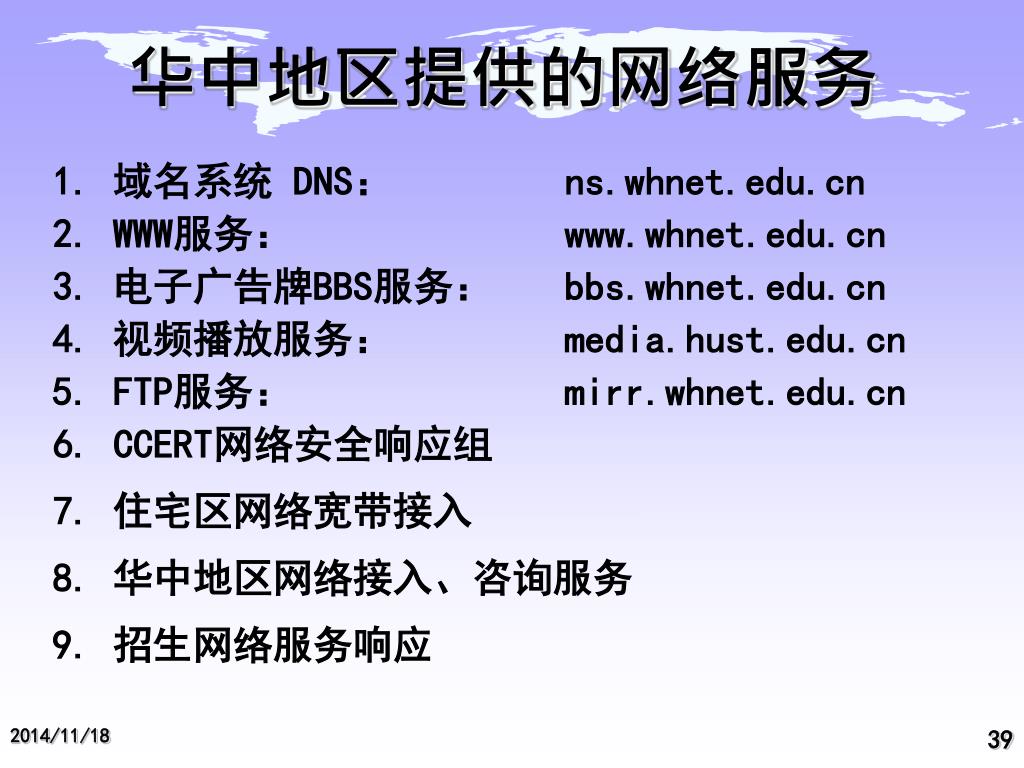 华中地区提供的网络服务

1. 域名系统 DNS： ns.whnet.edu.cn
2. WWW服务： www.whnet.edu.cn
3. 电子广告牌BBS服务： bbs.whnet.edu.cn
4. 视频播放服务： media.hust.edu.cn
5. FTP服务： mirr.whnet.edu.cn
6. CCERT网络安全响应组
7. 住宅区网络宽带接入
8. 华中地区网络接入、咨询服务
9. 招生网络服务响应

2014/11/18

39